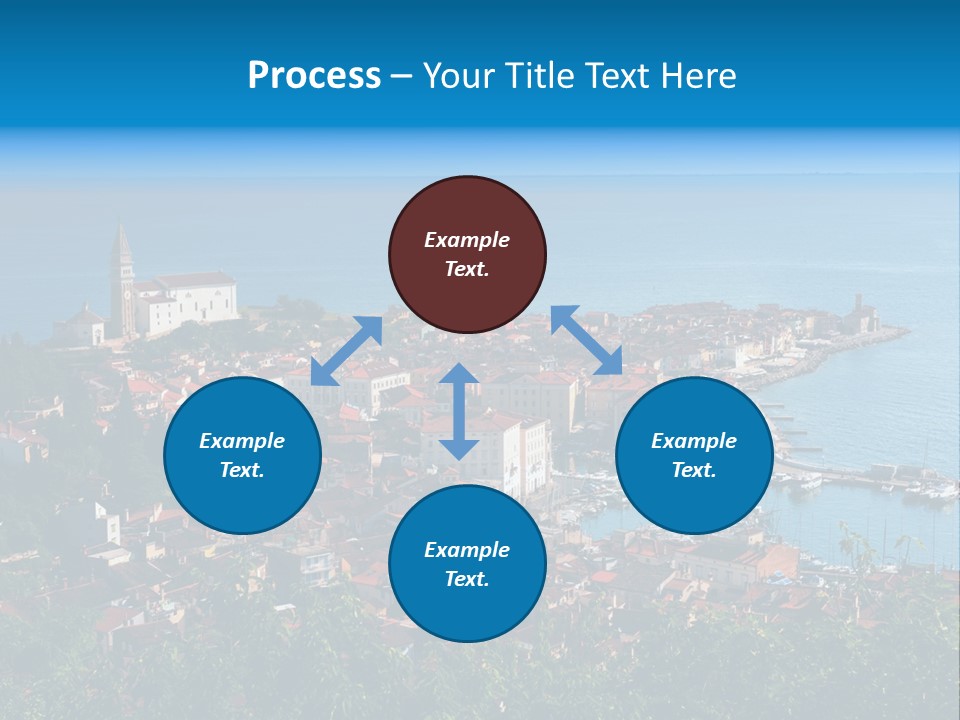 Process – Your Title Text Here

Example Text.

Example Text.

Example Text.

Example Text.